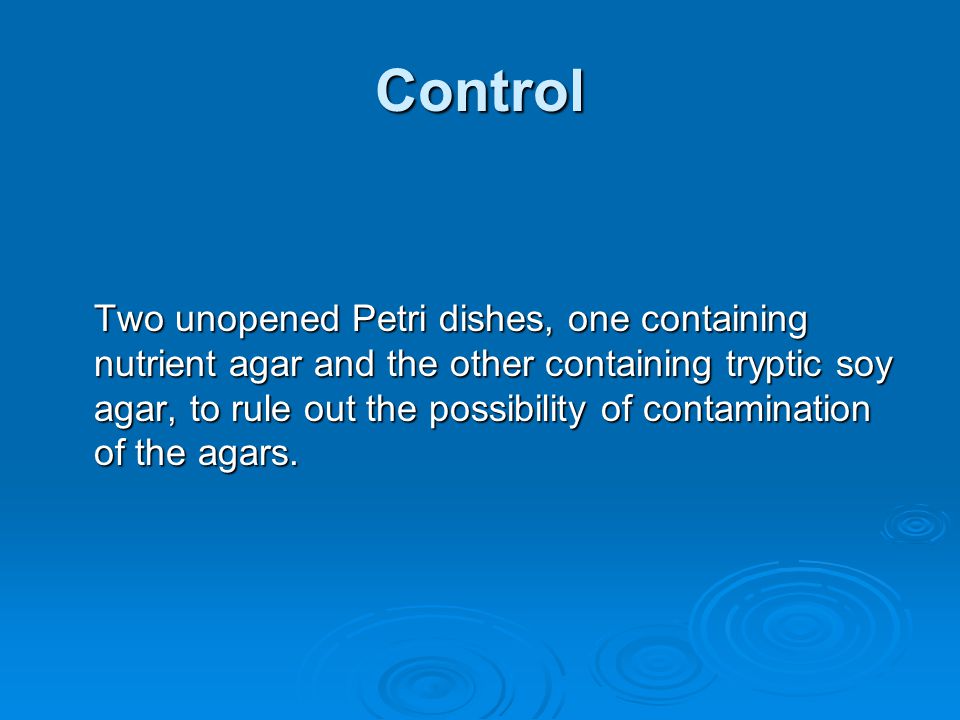 Control

Two unopened Petri dishes, one containing nutrient agar and the other containing tryptic soy agar, to rule out the possibility of contamination of the agars.